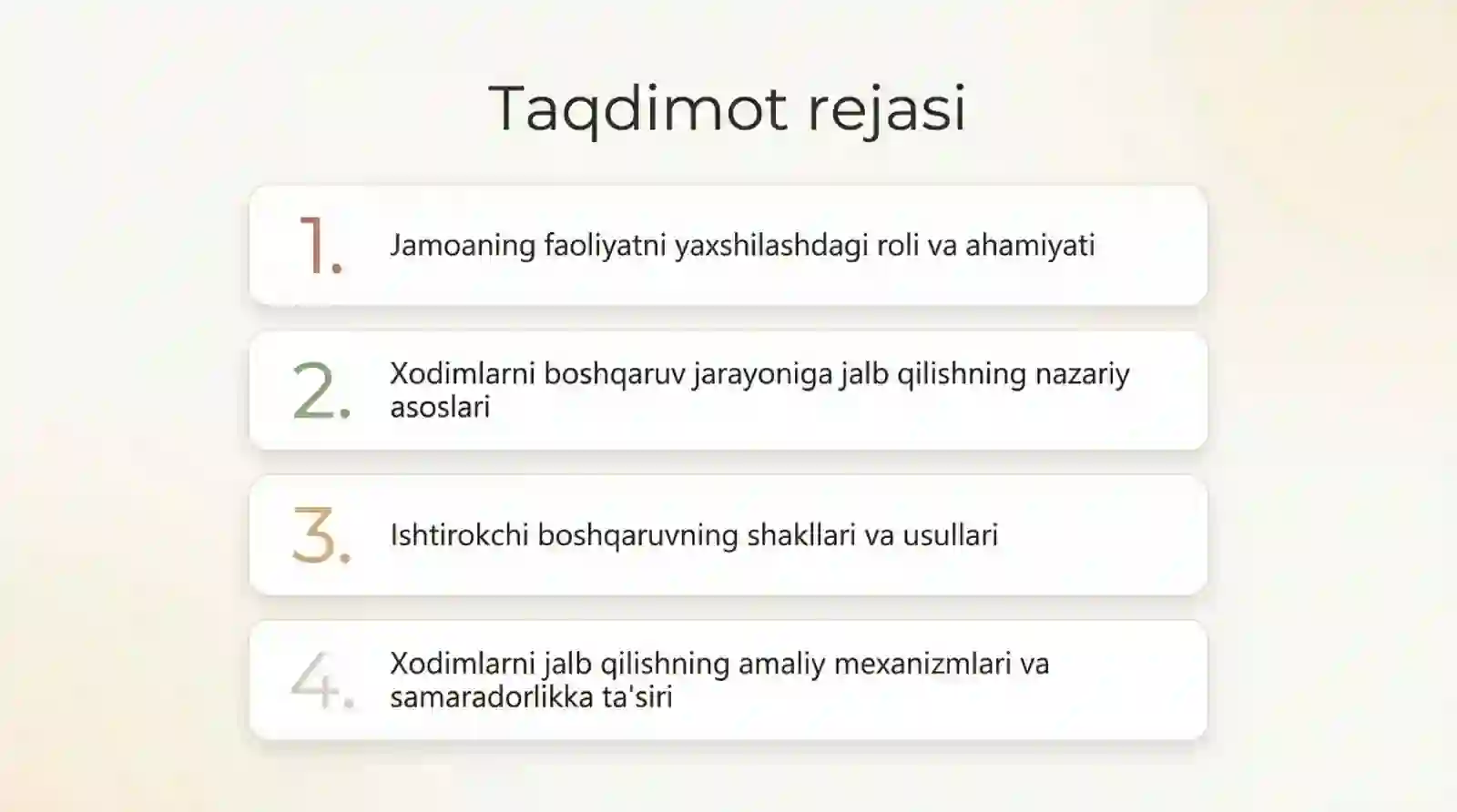 Taqdimot rejasi

1. Jamoaning faoliyatni yaxshilashdagi roli va ahamiyati

2. Xodimlarni boshqaruv jarayoniga jalb qilishning nazariy asoslari

3. Ishtirokchi boshqaruvning shakllari va usullari

4. Xodimlarni jalb qilishning amaliy mexanizmlari va samaradorlikka ta'siri